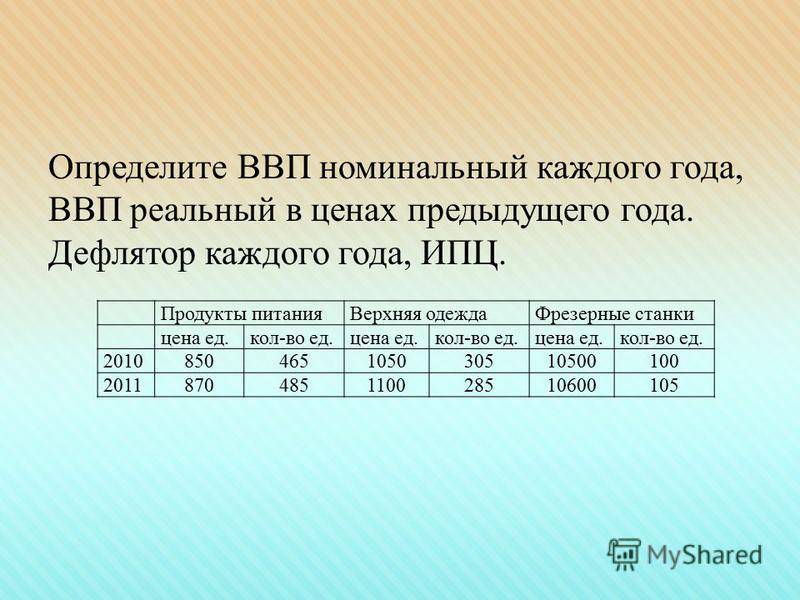 Определите ВВП номинальный каждого года, ВВП реальный в ценах предыдущего года. Дефлятор каждого года, ИПЦ.

| | Продукты питания | | Верхняя одежда | | Фрезерные станки | |
|---|---|---|---|---|---|---|
| | цена ед. | кол-во ед. | цена ед. | кол-во ед. | цена ед. | кол-во ед. |
| 2010 | 850 | 465 | 1050 | 305 | 10500 | 100 |
| 2011 | 870 | 485 | 1100 | 285 | 10600 | 105 |

MyShared